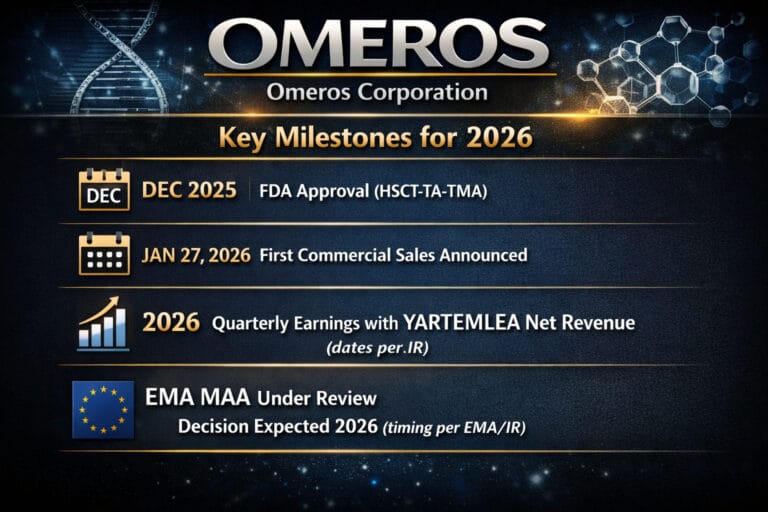 OMEROS
Omeros Corporation

Key Milestones for 2026

DEC
DEC 2025 FDA Approval (HSCT-TA-TMA)

JAN 27, 2026 First Commercial Sales Announced

2026 Quarterly Earnings with YARTEMLEA Net Revenue
(dates per.IR)

EMA MAA Under Review
Decision Expected 2026 (timing per EMA/IR)